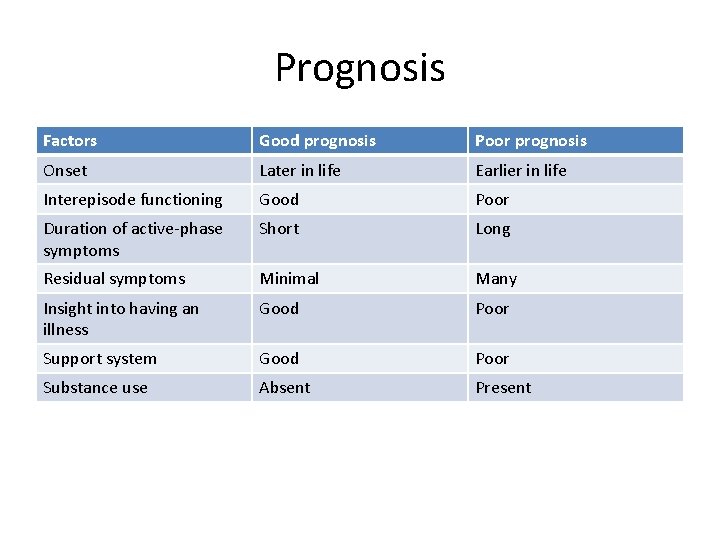 Prognosis

| Factors | Good prognosis | Poor prognosis |
|---|---|---|
| Onset | Later in life | Earlier in life |
| Interepisode functioning | Good | Poor |
| Duration of active-phase symptoms | Short | Long |
| Residual symptoms | Minimal | Many |
| Insight into having an illness | Good | Poor |
| Support system | Good | Poor |
| Substance use | Absent | Present |